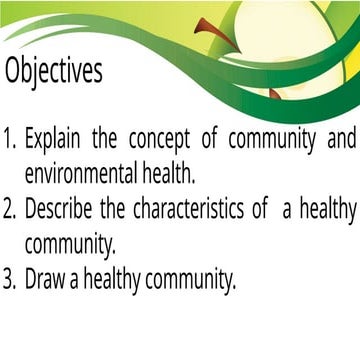 Objectives

1. Explain the concept of community and environmental health.
2. Describe the characteristics of a healthy community.
3. Draw a healthy community.